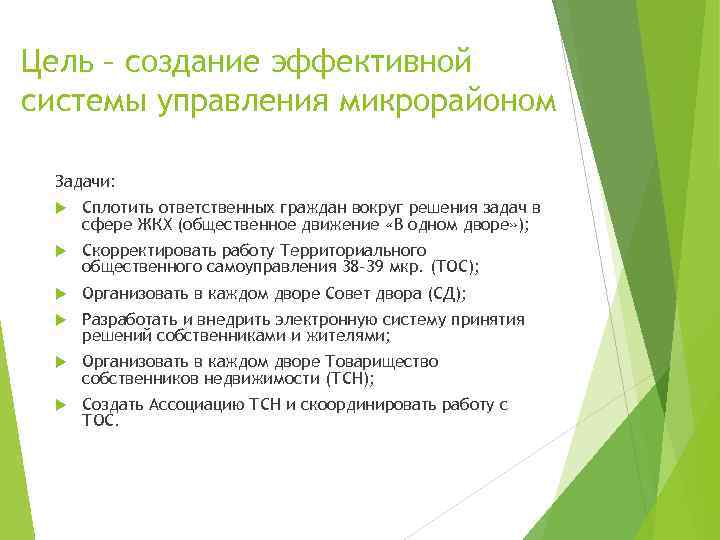 Цель – создание эффективной системы управления микрорайоном

Задачи:

Сплотить ответственных граждан вокруг решения задач в сфере ЖКХ (общественное движение «В одном дворе»);

Скорректировать работу Территориального общественного самоуправления 38-39 мкр. (ТОС);

Организовать в каждом дворе Совет двора (СД);

Разработать и внедрить электронную систему принятия решений собственниками и жителями;

Организовать в каждом дворе Товарищество собственников недвижимости (ТСН);

Создать Ассоциацию ТСН и скоординировать работу с ТОС.